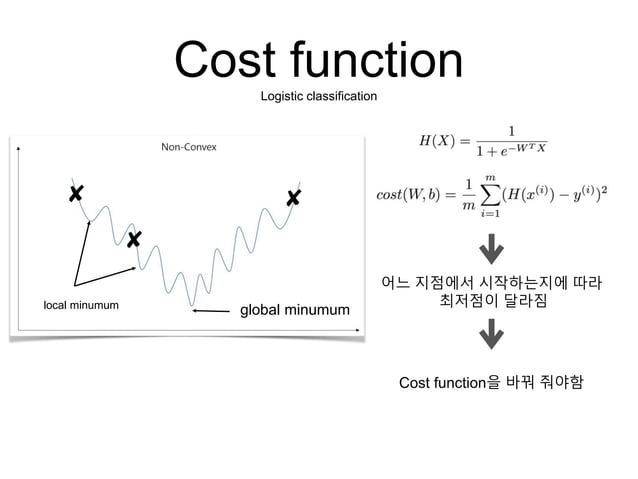 Cost function

Logistic classification

Non-Convex

local minumum

global minumum

$H(X) = \frac{1}{1+e^{-W^T X}}$

$cost(W,b) = \frac{1}{m}\sum_{i=1}^{m}(H(x^{(i)}) - y^{(i)})^2$

어느 지점에서 시작하는지에 따라 최저점이 달라짐

Cost function을 바꿔 줘야함